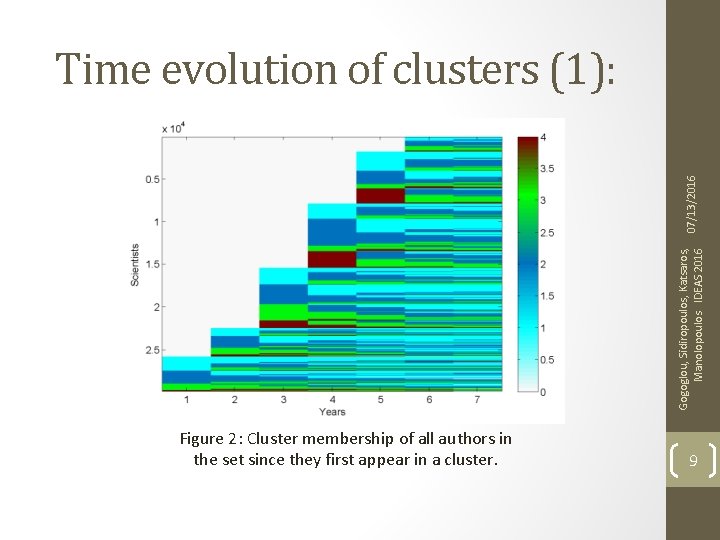 Time evolution of clusters (1):

$\times 10^4$

0.5

1

1.5

2

2.5

Scientists

1 2 3 4 5 6 7

Years

4

3.5

3

2.5

2

1.5

1

0.5

0

Figure 2: Cluster membership of all authors in the set since they first appear in a cluster.

07/13/2016

Gogoglou, Sidiropoulos, Katsaros, Manolopoulos IDEAS 2016

9